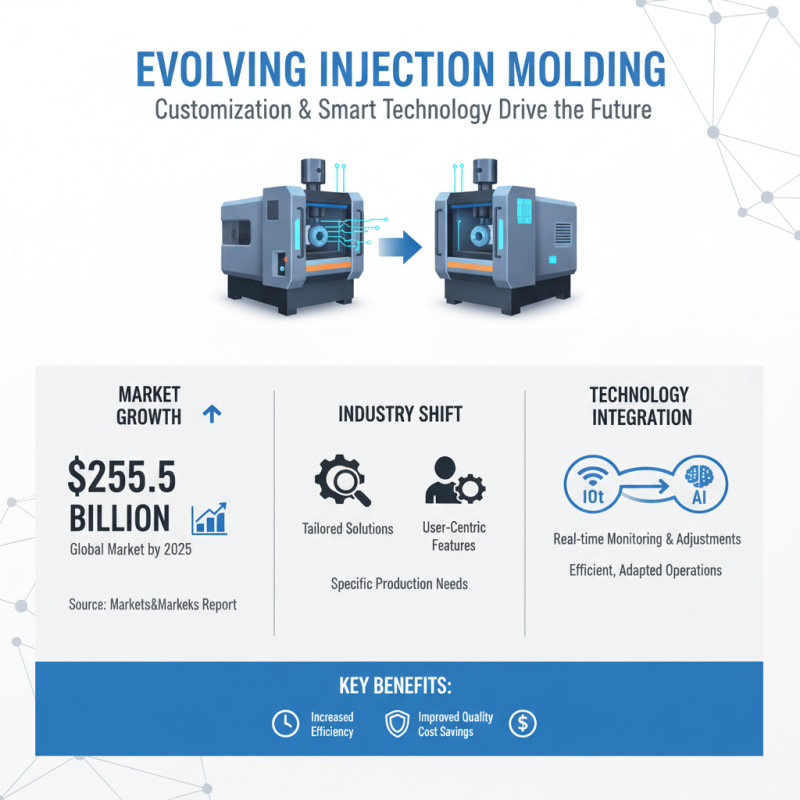 EVOLVING INJECTION MOLDING
Customization & Smart Technology Drive the Future

MARKET GROWTH

$255.5 BILLION
Global Market by 2025

Source: Markets&Markeks Report

INDUSTRY SHIFT

Tailored Solutions

User-Centric Features

Specific Production Needs

TECHNOLOGY INTEGRATION

IOt

AI

Real-time Monitoring & Adjustments

Efficient, Adapted Operations

KEY BENEFITS:

Increased Efficiency

Improved Quality
Cost Savings